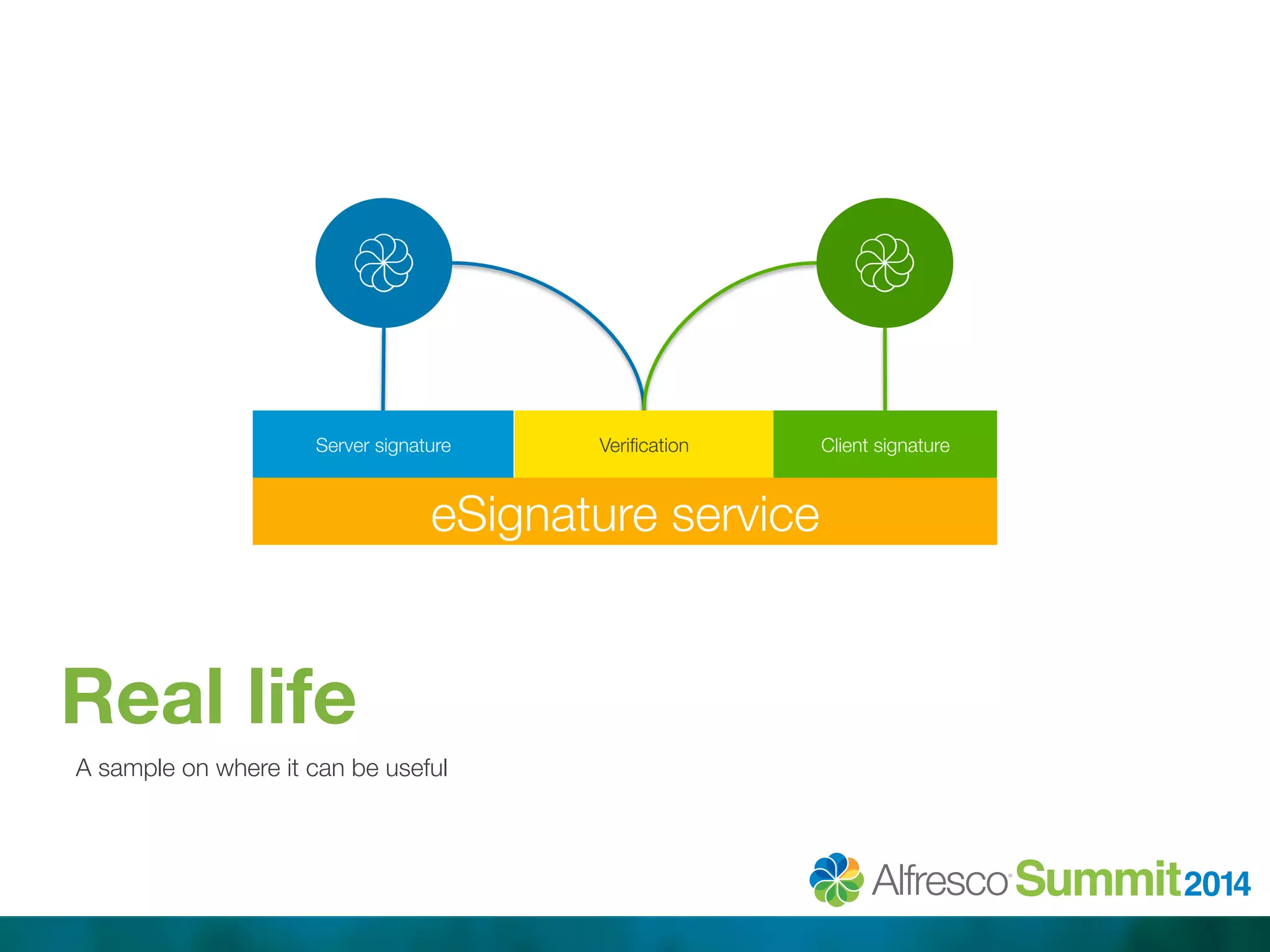 Server signature

Verification

Client signature

eSignature service

Real life

A sample on where it can be useful

Alfresco Summit 2014